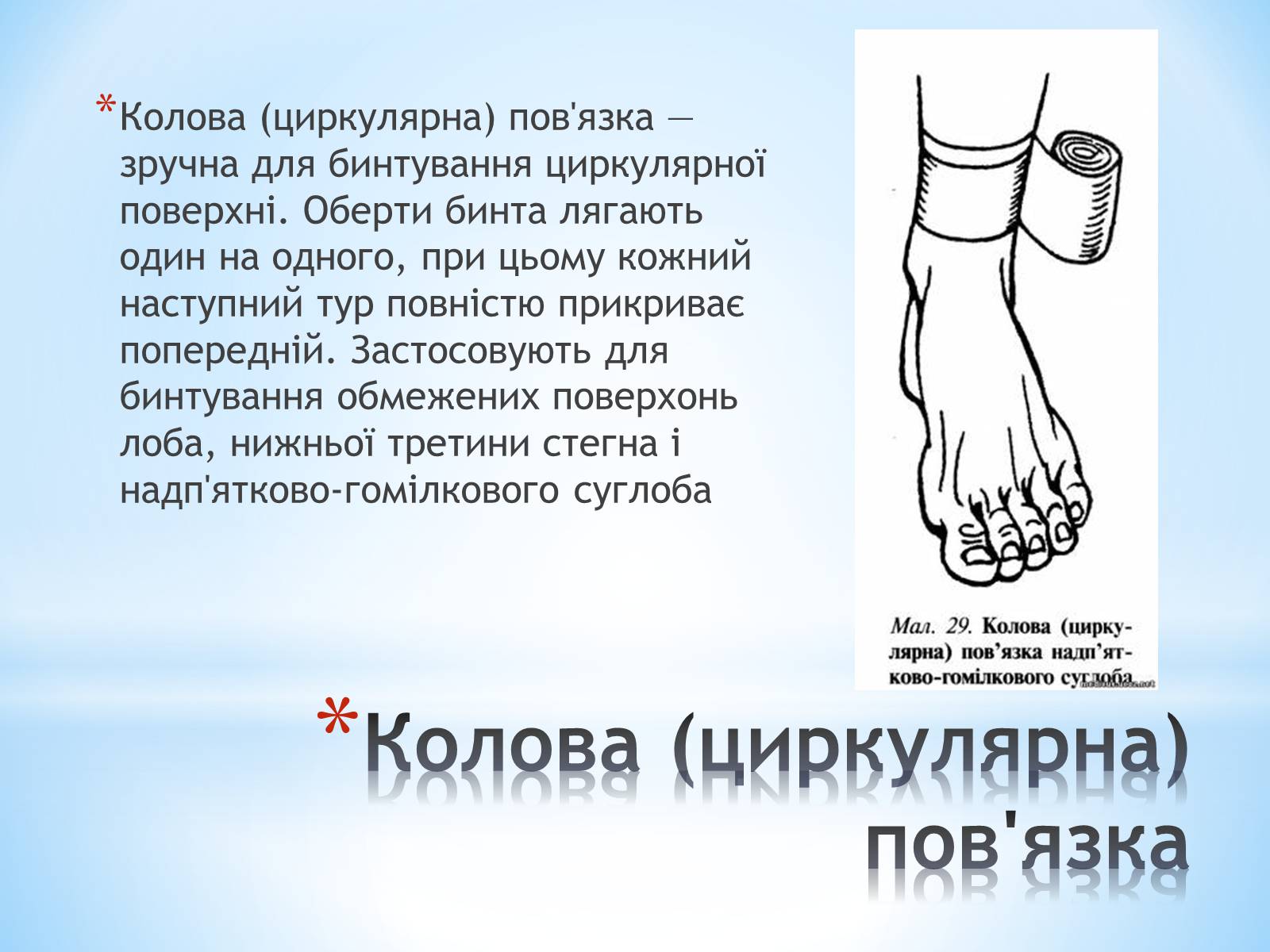 *Колова (циркулярна) пов'язка — зручна для бинтування циркулярної поверхні. Оберти бинта лягають один на одного, при цьому кожний наступний тур повністю прикриває попередній. Застосовують для бинтування обмежених поверхонь лоба, нижньої третини стегна і надп'ятково-гомілкового суглоба

Мал. 29. Колова (циркулярна) пов'язка надп'ятково-гомілкового суглоба

*Колова (циркулярна) пов'язка